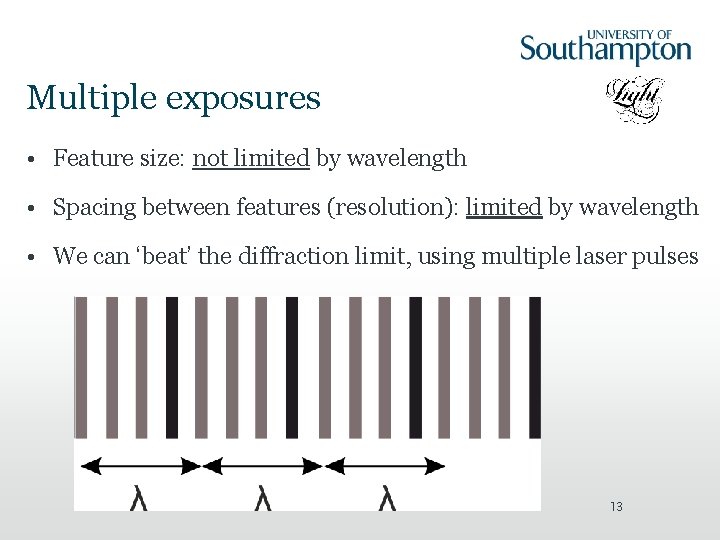 UNIVERSITY OF
Southampton

Light

Multiple exposures

• Feature size: not limited by wavelength

• Spacing between features (resolution): limited by wavelength

• We can 'beat' the diffraction limit, using multiple laser pulses

$\lambda$ $\lambda$ $\lambda$

13